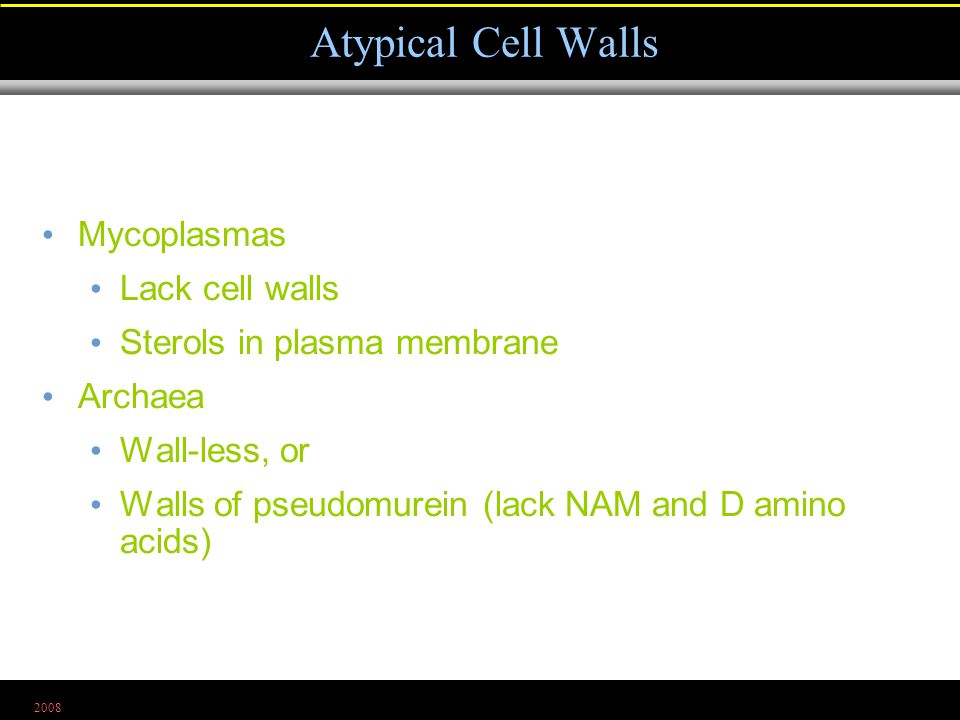 Atypical Cell Walls

• Mycoplasmas
  • Lack cell walls
  • Sterols in plasma membrane
• Archaea
  • Wall-less, or
  • Walls of pseudomurein (lack NAM and D amino acids)

2008